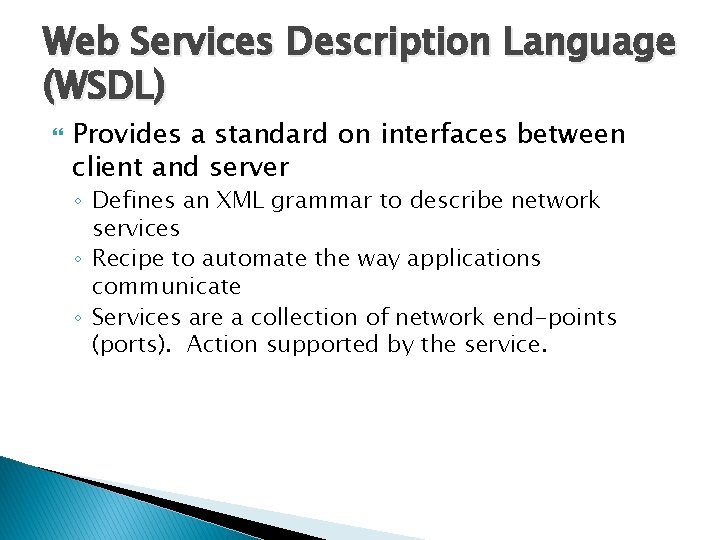 Web Services Description Language (WSDL)

Provides a standard on interfaces between client and server

◦ Defines an XML grammar to describe network services
◦ Recipe to automate the way applications communicate
◦ Services are a collection of network end-points (ports). Action supported by the service.